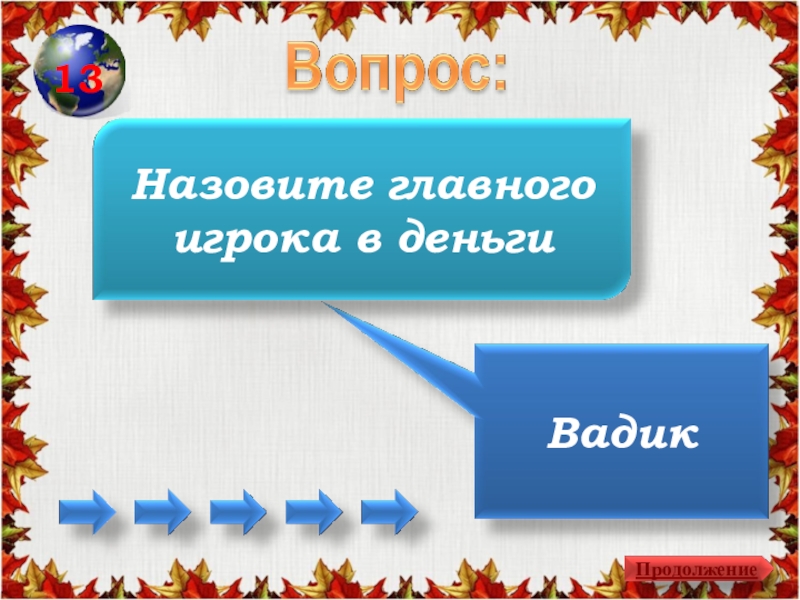 13

Вопрос:

Назовите главного игрока в деньги

Вадик

Продолжение